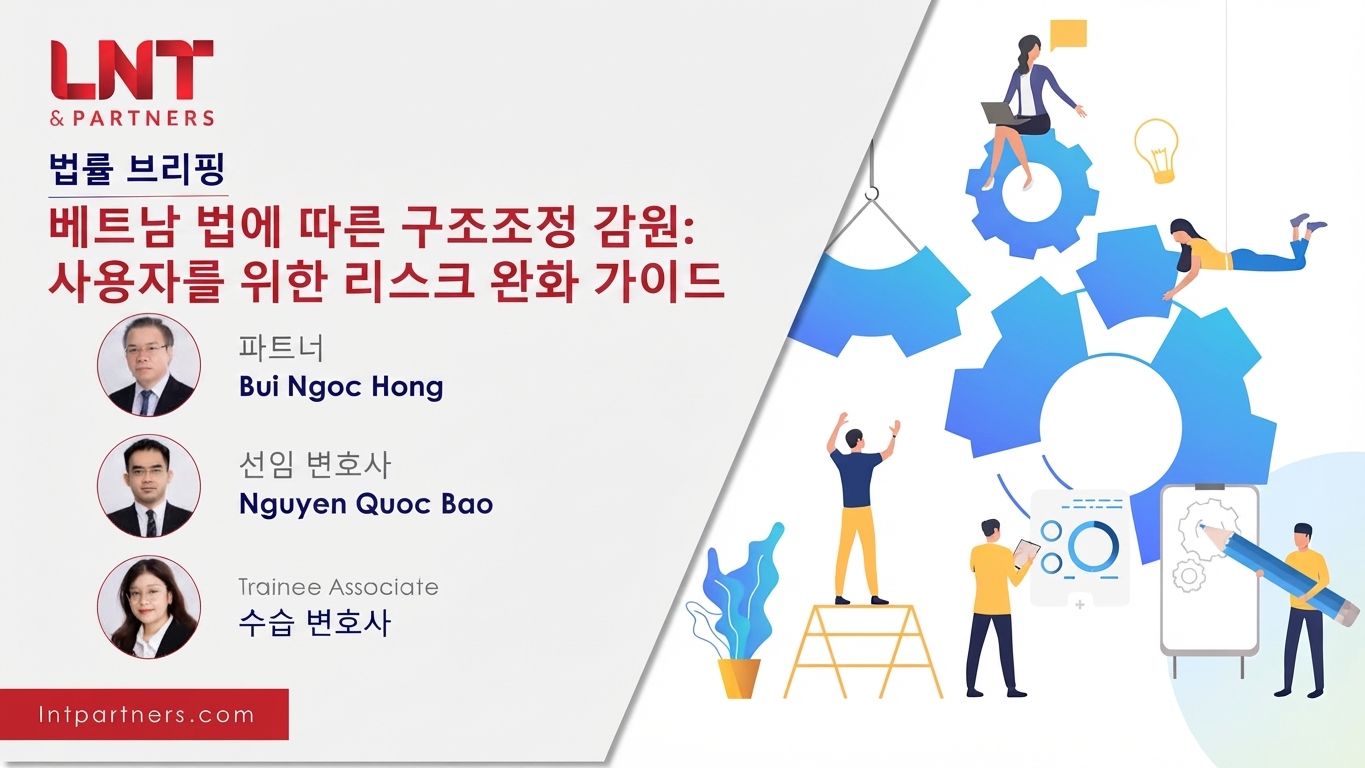 LNT
& PARTNERS

법률 브리핑

베트남 법에 따른 구조조정 감원: 사용자를 위한 리스크 완화 가이드

파트너
Bui Ngoc Hong

선임 변호사
Nguyen Quoc Bao

Trainee Associate
수습 변호사

lntpartners.com